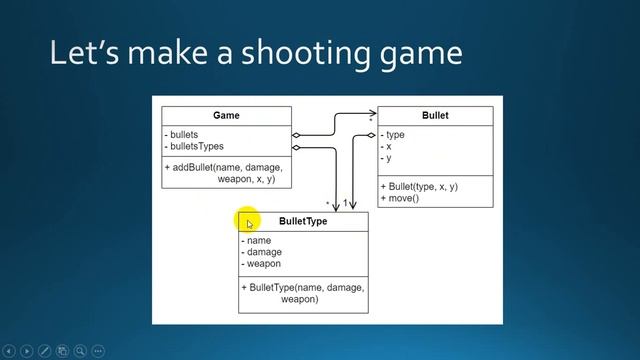 Let’s make a shooting game

Game
- bullets
- bulletsTypes
+ addBullet(name, damage, weapon, x, y)

*

Bullet
- type
- x
- y
+ Bullet(type, x, y)
+ move()

* 1

BulletType
- name
- damage
- weapon
+ BulletType(name, damage, weapon)